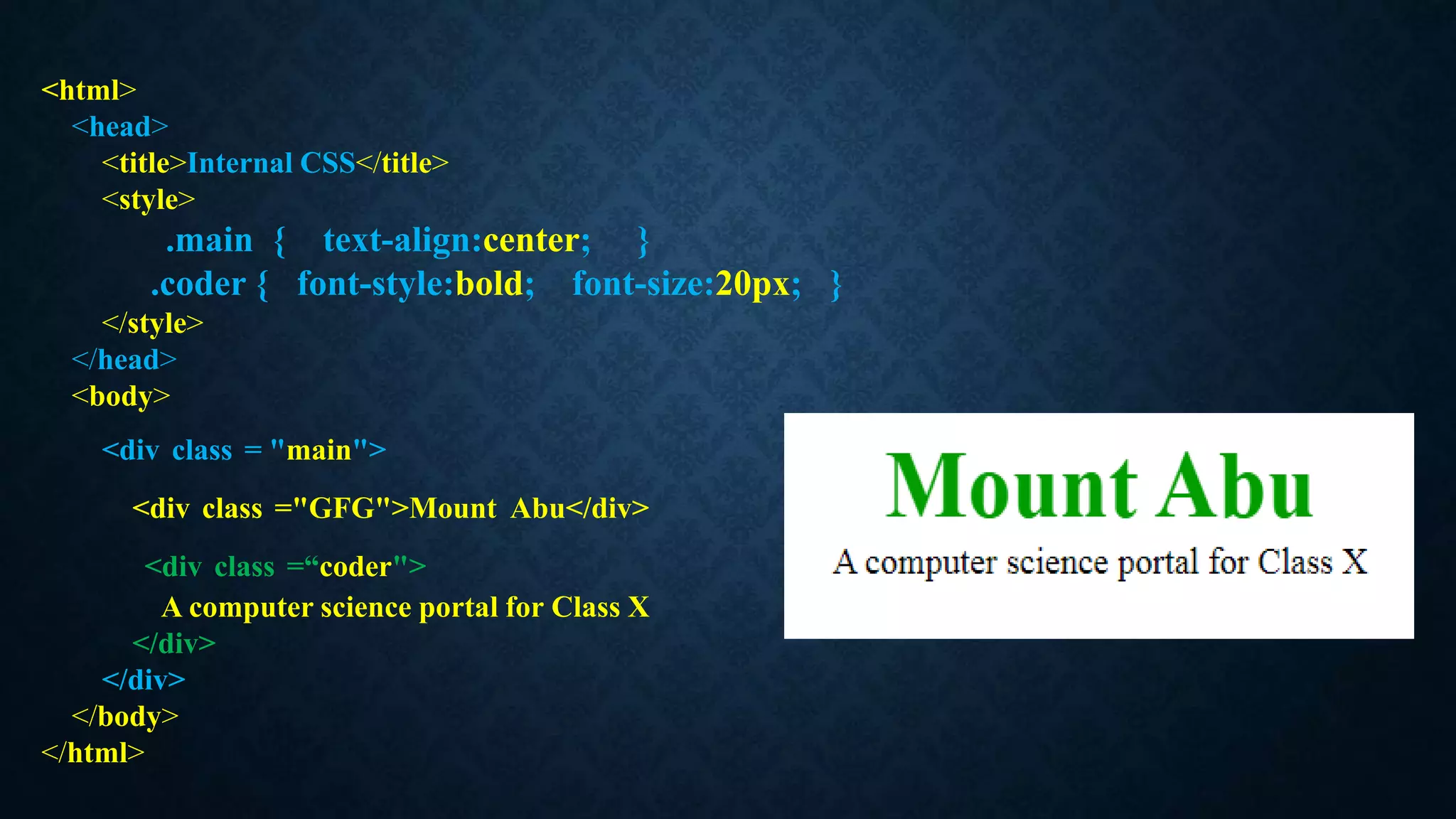 <html>
<head>
<title>Internal CSS</title>
<style>
.main { text-align:center; }
.coder { font-style:bold; font-size:20px; }
</style>
</head>
<body>

<div class = "main">

<div class ="GFG">Mount Abu</div>

<div class =“coder">
A computer science portal for Class X
</div>
</div>
</body>
</html>

Mount Abu

A computer science portal for Class X